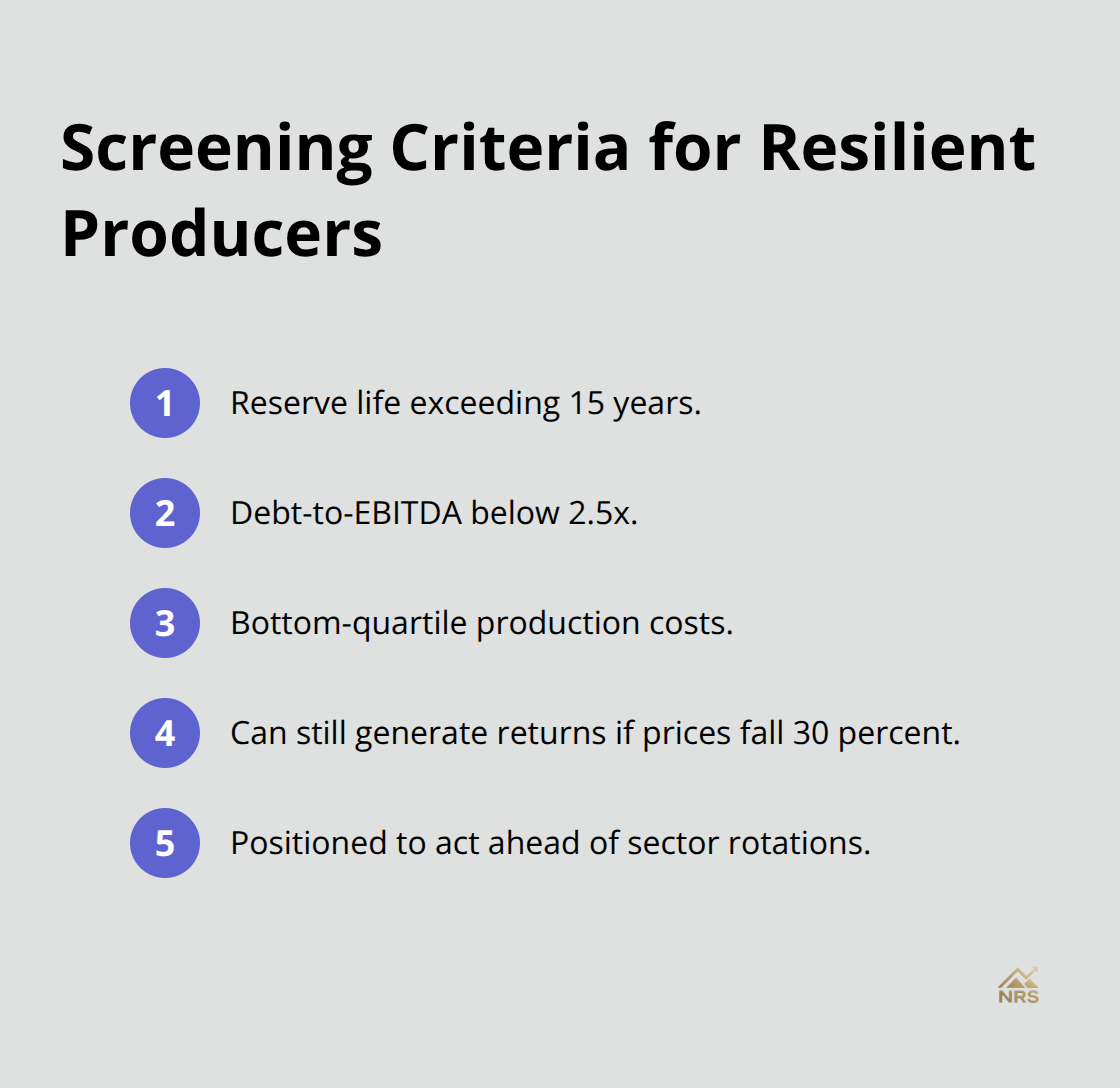 Screening Criteria for Resilient Producers

1 Reserve life exceeding 15 years.

2 Debt-to-EBITDA below 2.5x.

3 Bottom-quartile production costs.

4 Can still generate returns if prices fall 30 percent.

5 Positioned to act ahead of sector rotations.

NRS